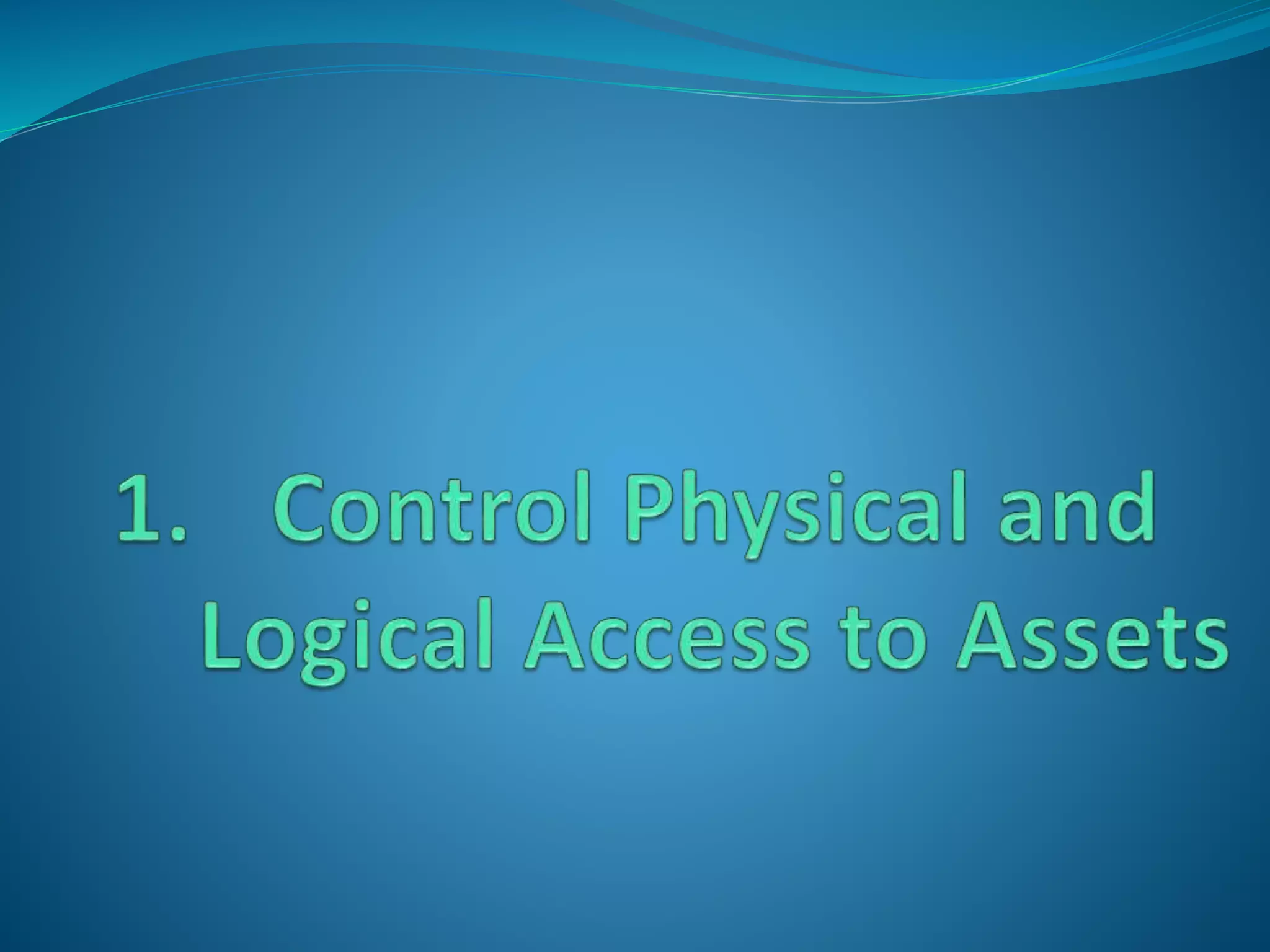 1. Control Physical and Logical Access to Assets